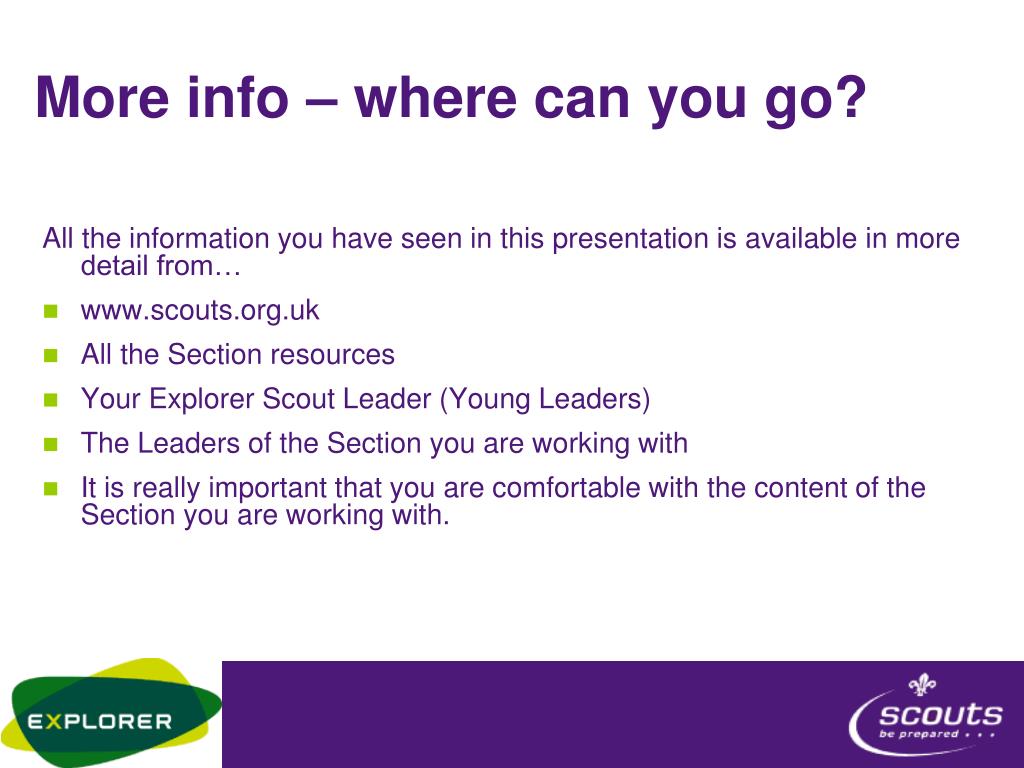 More info – where can you go?

All the information you have seen in this presentation is available in more detail from…

- www.scouts.org.uk
- All the Section resources
- Your Explorer Scout Leader (Young Leaders)
- The Leaders of the Section you are working with
- It is really important that you are comfortable with the content of the Section you are working with.

EXPLORER

scouts
be prepared . . .